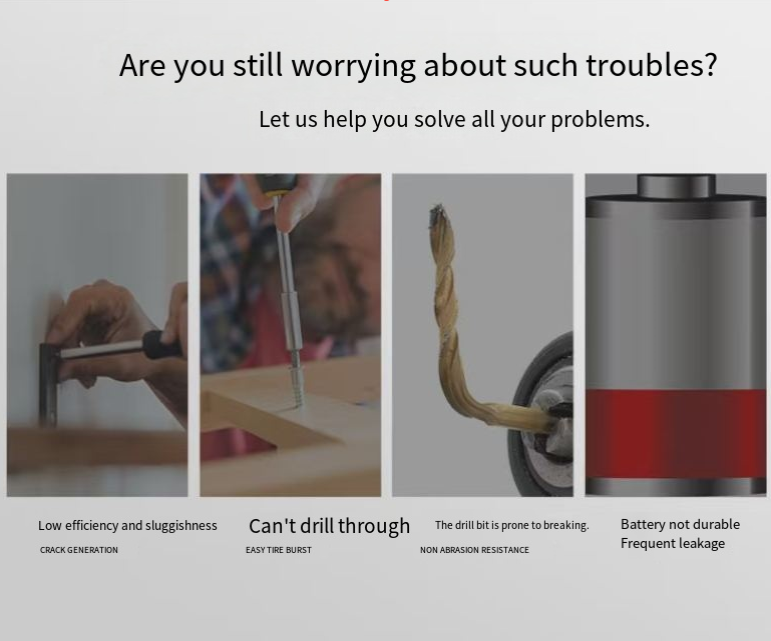 Are you still worrying about such troubles?

Let us help you solve all your problems.

Low efficiency and sluggishness
CRACK GENERATION

Can't drill through
EASY TIRE BURST

The drill bit is prone to breaking.
NON ABRASION RESISTANCE

Battery not durable
Frequent leakage